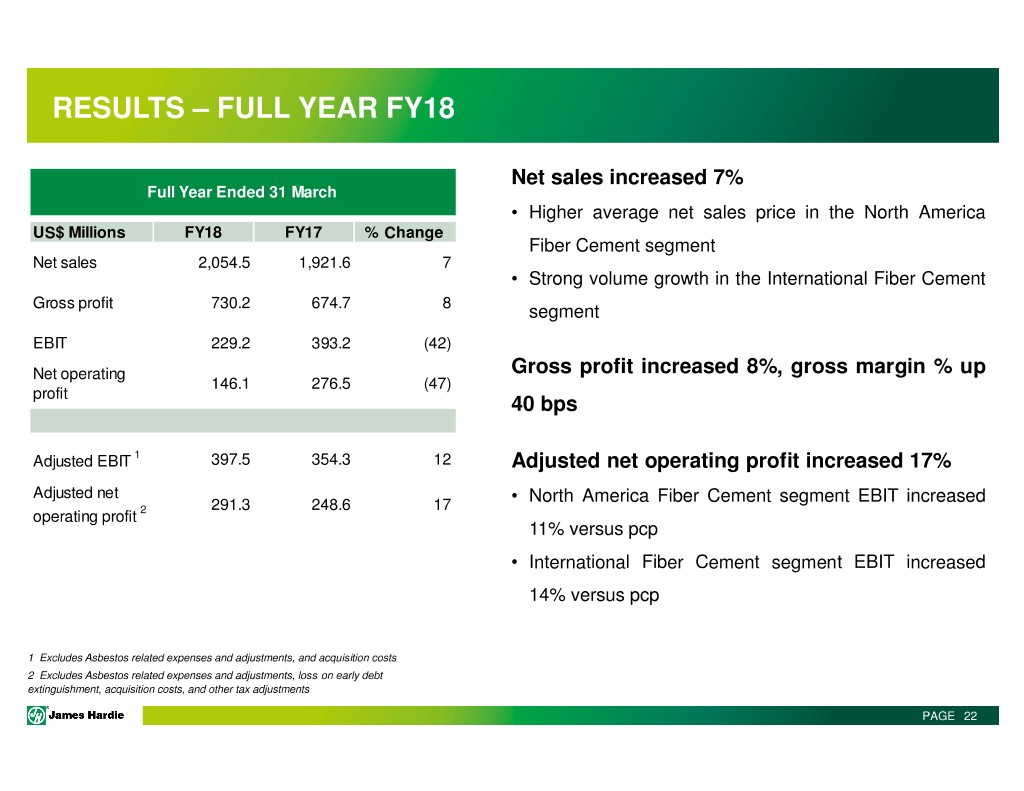 RESULTS – FULL YEAR FY18

Full Year Ended 31 March

| US$ Millions | FY18 | FY17 | % Change |
|---|---|---|---|
| Net sales | 2,054.5 | 1,921.6 | 7 |
| Gross profit | 730.2 | 674.7 | 8 |
| EBIT | 229.2 | 393.2 | (42) |
| Net operating profit | 146.1 | 276.5 | (47) |
| | | | |
| Adjusted EBIT $^1$ | 397.5 | 354.3 | 12 |
| Adjusted net operating profit $^2$ | 291.3 | 248.6 | 17 |

Net sales increased 7%

• Higher average net sales price in the North America Fiber Cement segment

• Strong volume growth in the International Fiber Cement segment

Gross profit increased 8%, gross margin % up 40 bps

Adjusted net operating profit increased 17%

• North America Fiber Cement segment EBIT increased 11% versus pcp

• International Fiber Cement segment EBIT increased 14% versus pcp

1 Excludes Asbestos related expenses and adjustments, and acquisition costs

2 Excludes Asbestos related expenses and adjustments, loss on early debt extinguishment, acquisition costs, and other tax adjustments

James Hardie

PAGE 22